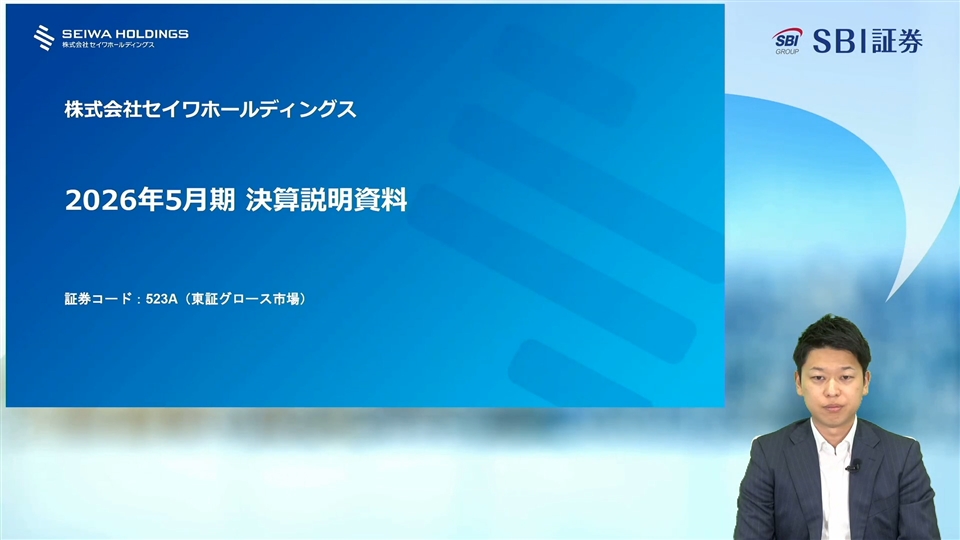 SEIWA HOLDINGS
株式会社セイワホールディングス

SBI GROUP SBI証券

株式会社セイワホールディングス

2026年5月期 決算説明資料

証券コード：523A（東証グロース市場）